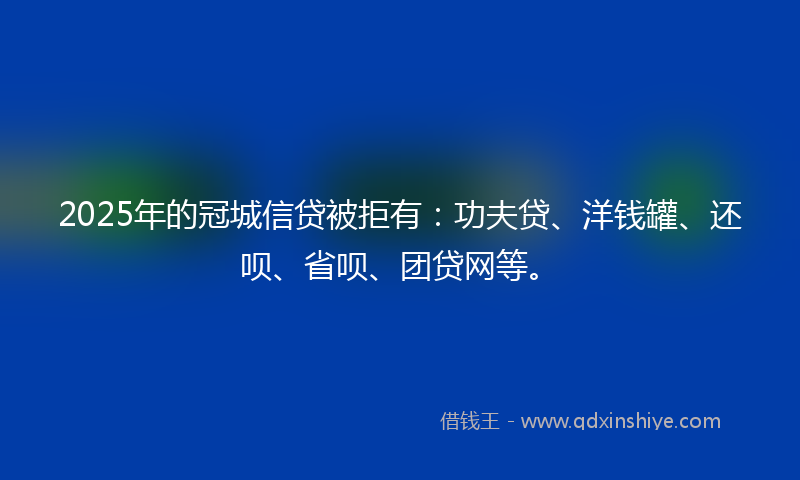 2025年的冠城信贷被拒有：功夫贷、洋钱罐、还呗、省呗、团贷网等。

借钱王 - www.qdxinshiye.com